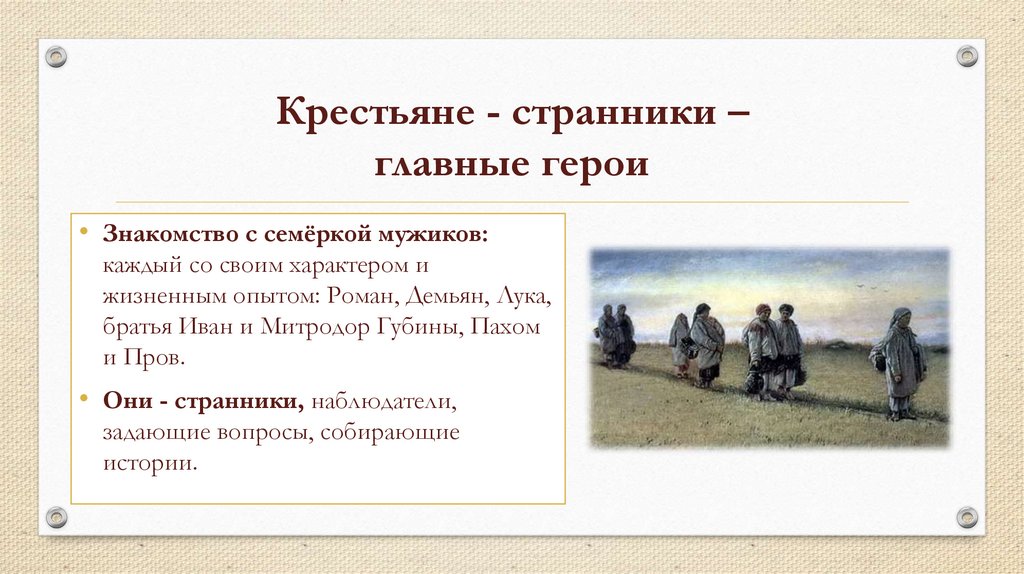 Крестьяне - странники – главные герои

• Знакомство с семёркой мужиков: каждый со своим характером и жизненным опытом: Роман, Демьян, Лука, братья Иван и Митродор Губины, Пахом и Пров.

• Они - странники, наблюдатели, задающие вопросы, собирающие истории.